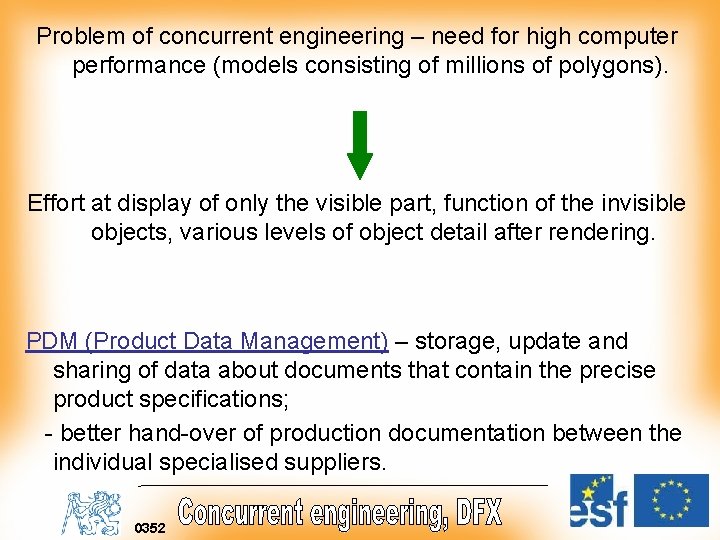 Problem of concurrent engineering – need for high computer performance (models consisting of millions of polygons).

Effort at display of only the visible part, function of the invisible objects, various levels of object detail after rendering.

PDM (Product Data Management) – storage, update and sharing of data about documents that contain the precise product specifications;

- better hand-over of production documentation between the individual specialised suppliers.

0352 Concurrent engineering, DFX

esf